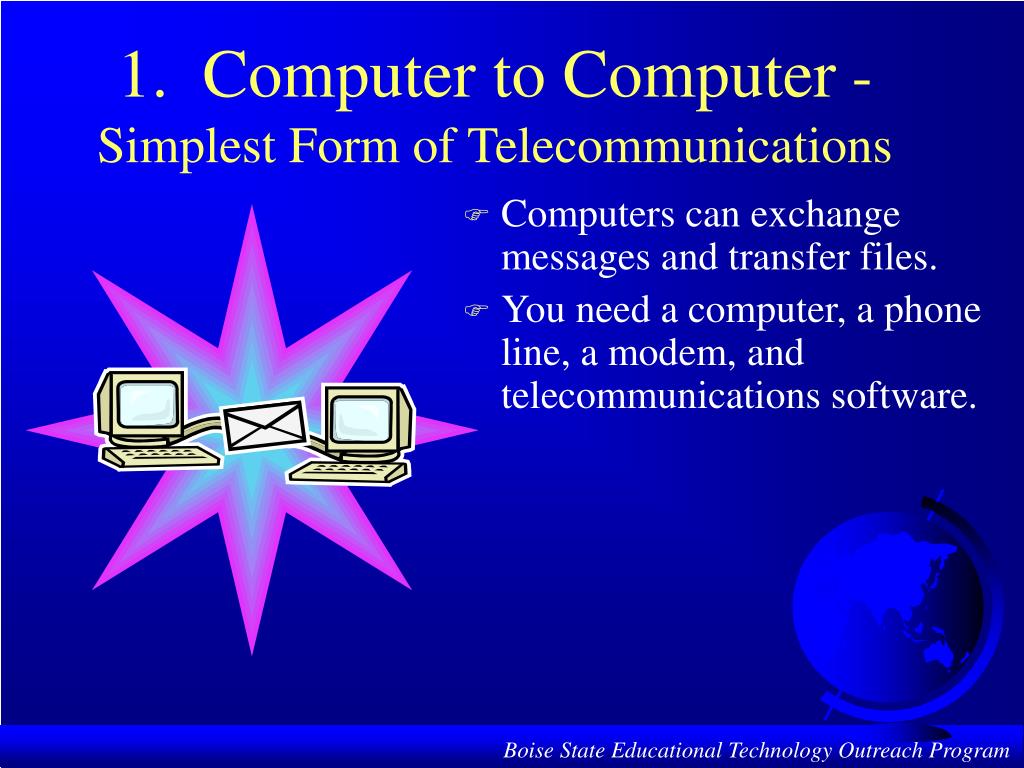 1. Computer to Computer - Simplest Form of Telecommunications

Computers can exchange messages and transfer files.

You need a computer, a phone line, a modem, and telecommunications software.

Boise State Educational Technology Outreach Program